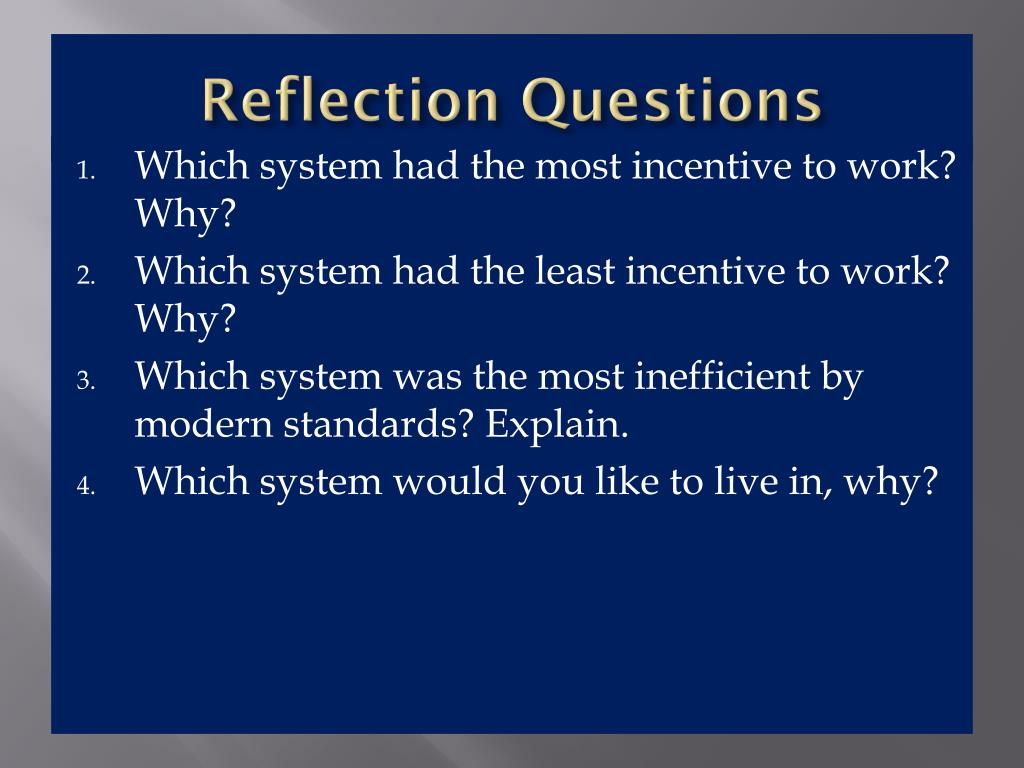 Reflection Questions

1. Which system had the most incentive to work? Why?
2. Which system had the least incentive to work? Why?
3. Which system was the most inefficient by modern standards? Explain.
4. Which system would you like to live in, why?